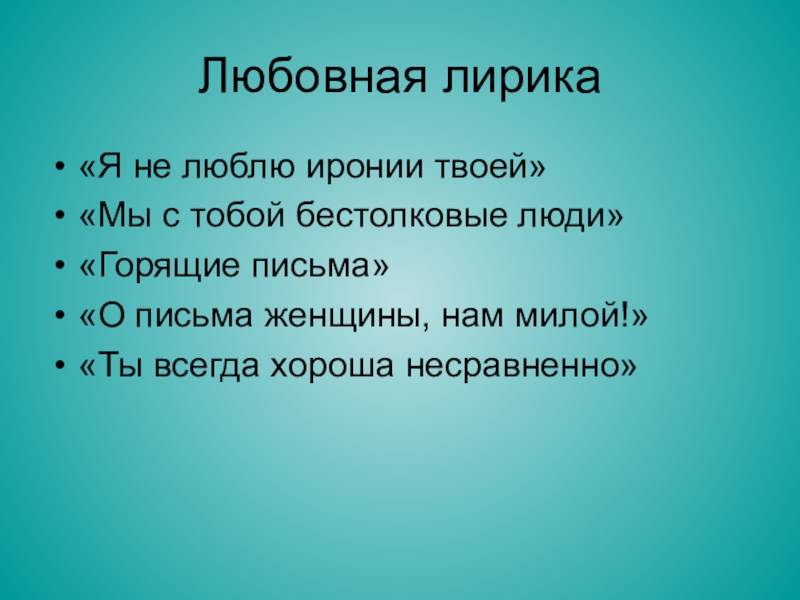 Любовная лирика

• «Я не люблю иронии твоей»
• «Мы с тобой бестолковые люди»
• «Горящие письма»
• «О письма женщины, нам милой!»
• «Ты всегда хороша несравненно»